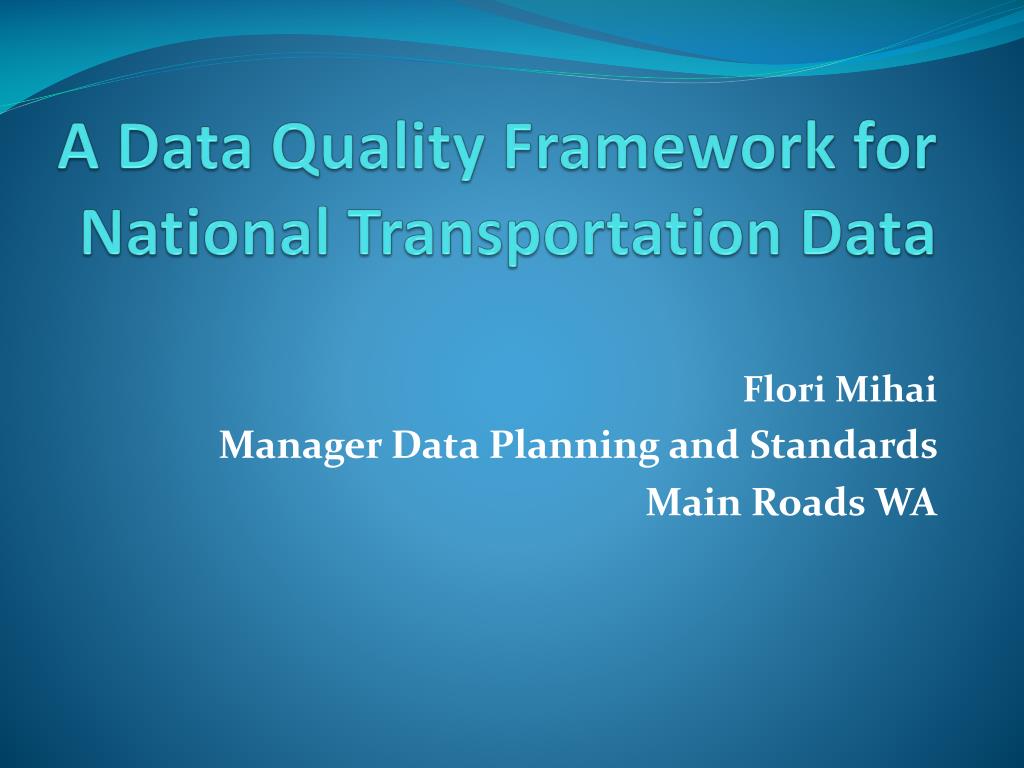 A Data Quality Framework for National Transportation Data

Flori Mihai
Manager Data Planning and Standards
Main Roads WA